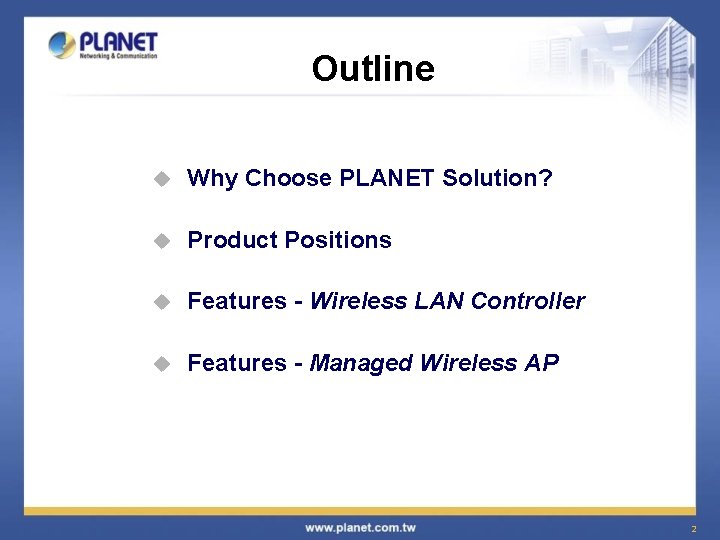 PLANET
Networking & Communication

Outline

Why Choose PLANET Solution?

Product Positions

Features - Wireless LAN Controller

Features - Managed Wireless AP

www.planet.com.tw

2